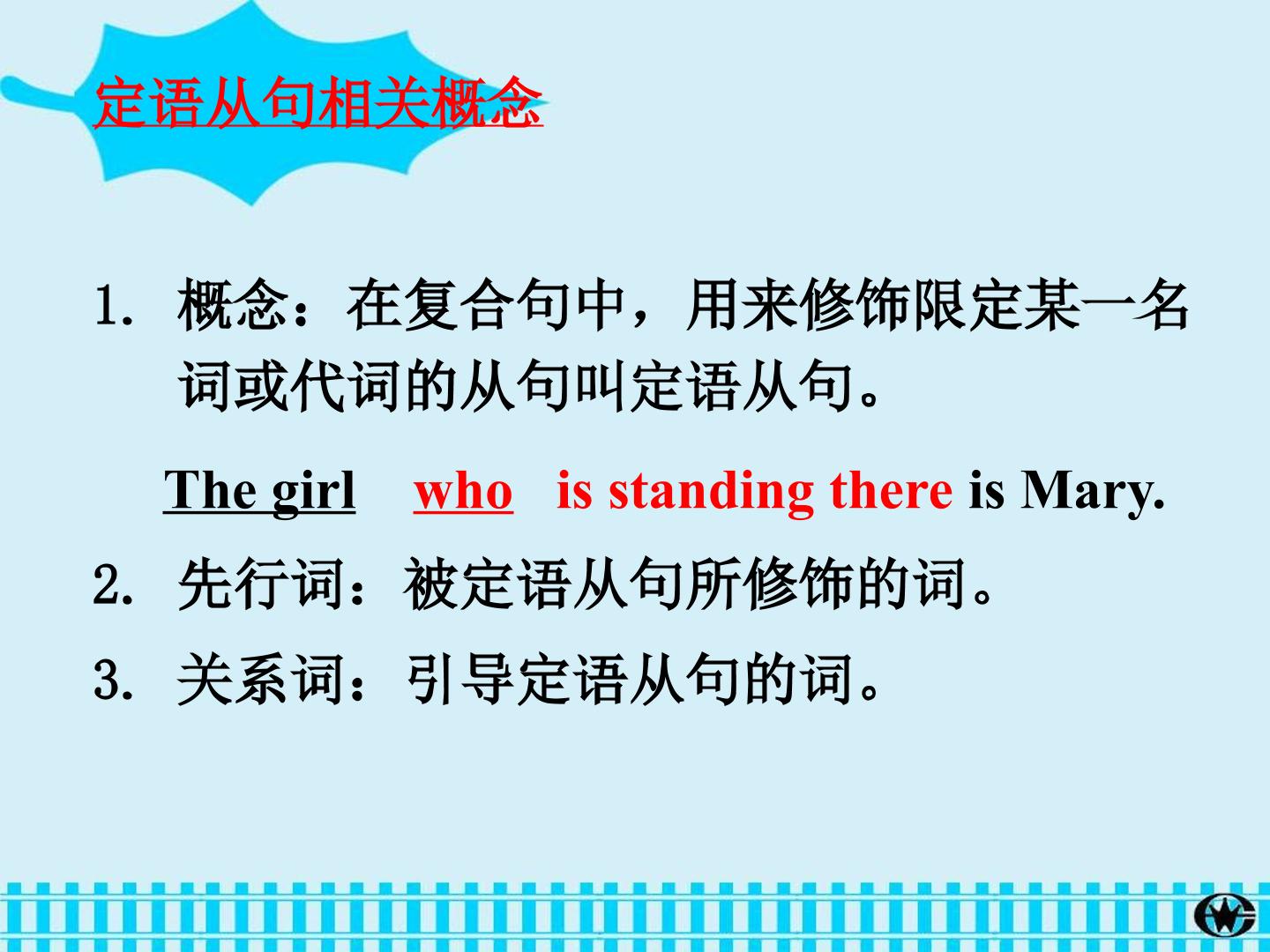 定语从句相关概念

1.概念：在复合句中，用来修饰限定某一名词或代词的从句叫定语从句。

The girl who is standing there is Mary.

2.先行词：被定语从句所修饰的词。

3.关系词：引导定语从句的词。